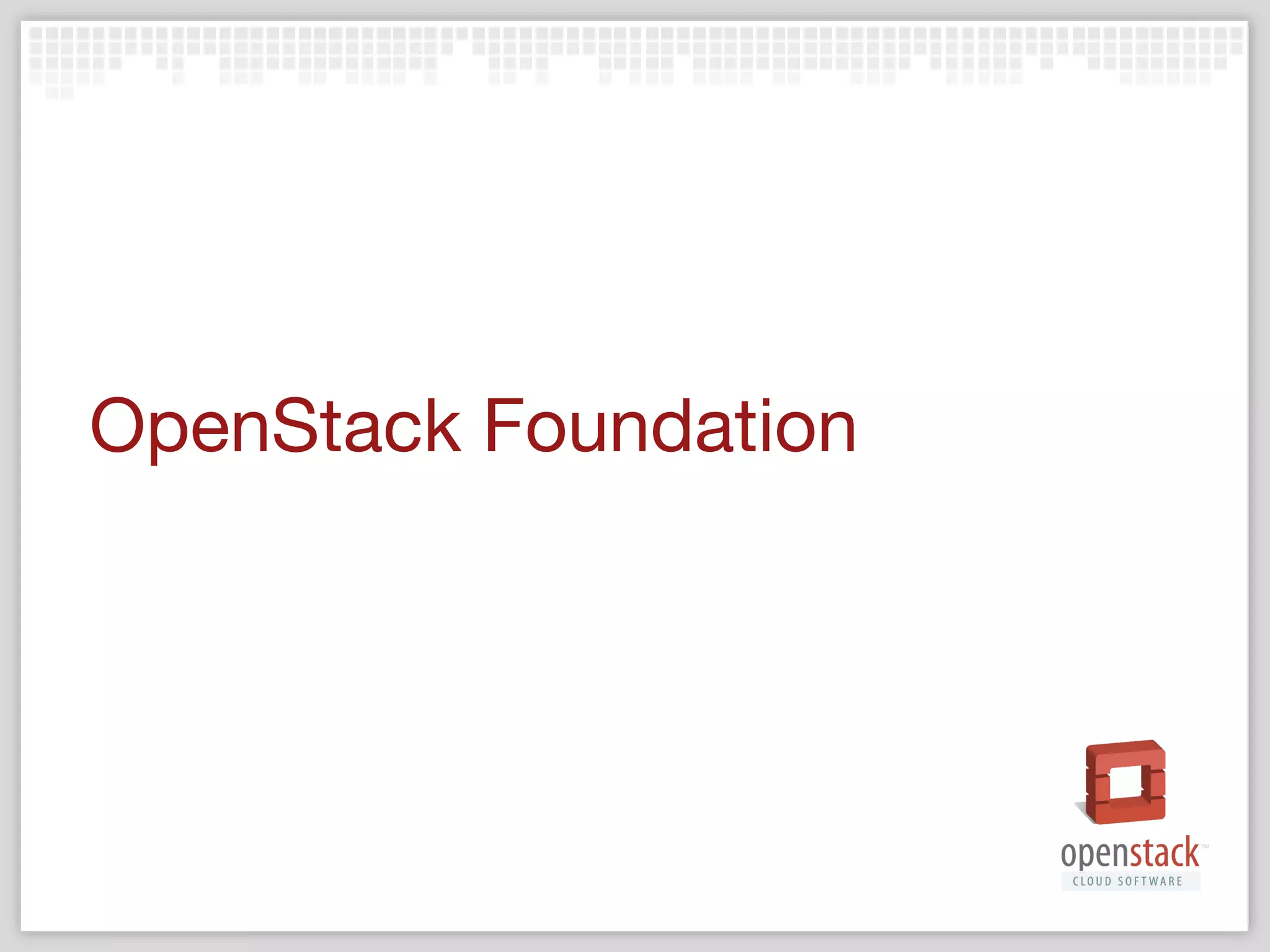 OpenStack Foundation

openstack™
CLOUD SOFTWARE